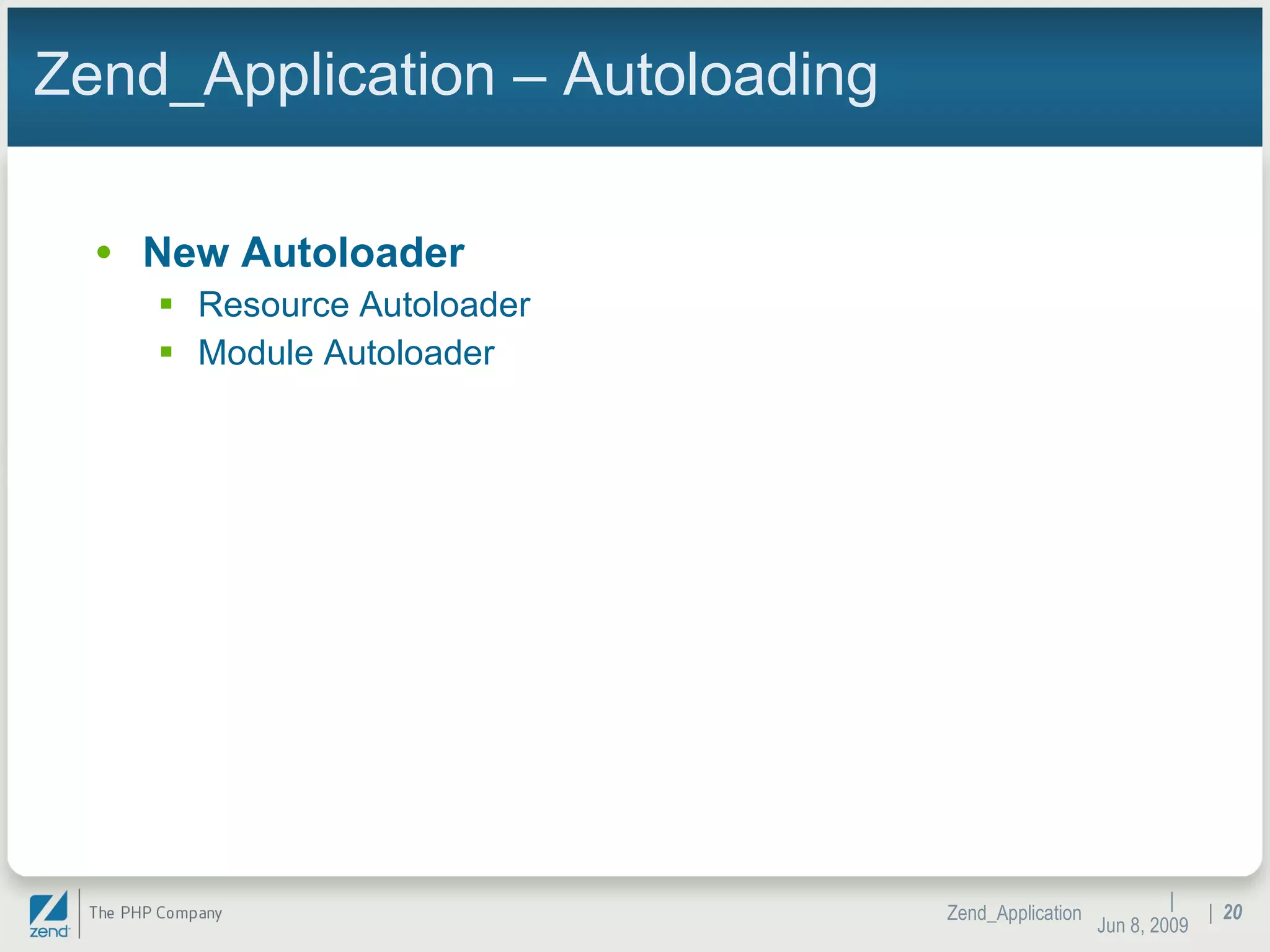 Zend_Application – Autoloading

• New Autoloader
  ▪ Resource Autoloader
  ▪ Module Autoloader

zend | The PHP Company

Zend_Application | Jun 8, 2009 | 20